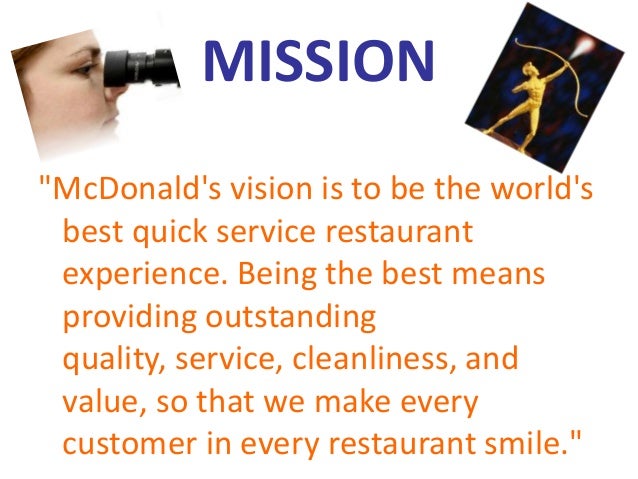 MISSION

"McDonald's vision is to be the world's best quick service restaurant experience. Being the best means providing outstanding quality, service, cleanliness, and value, so that we make every customer in every restaurant smile."